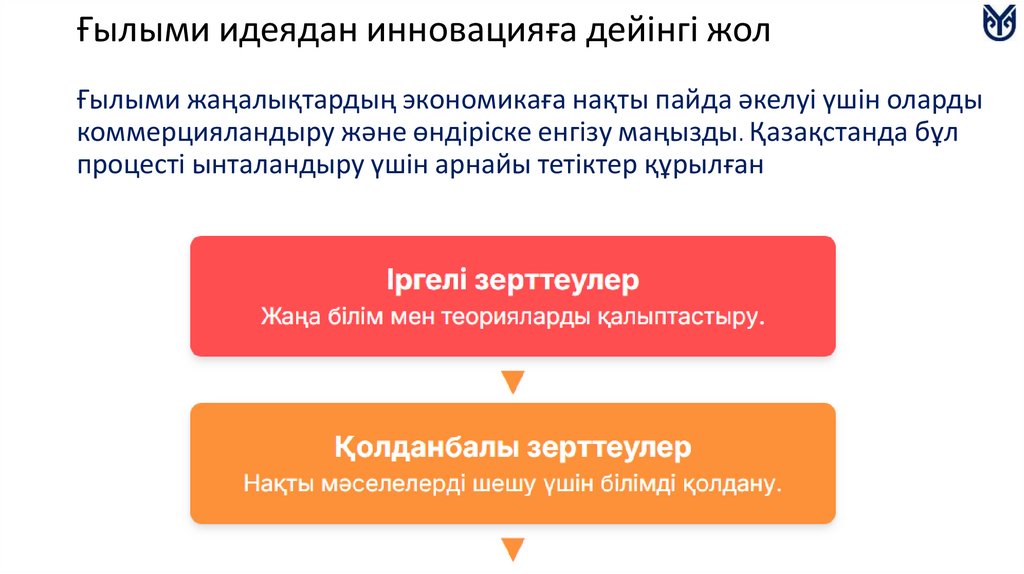 Ғылыми идеядан инновацияға дейінгі жол

Ғылыми жаңалықтардың экономикаға нақты пайда әкелуі үшін оларды коммерцияландыру және өндіріске енгізу маңызды. Қазақстанда бұл процесті ынталандыру үшін арнайы тетіктер құрылған

Іргелі зерттеулер
Жаңа білім мен теорияларды қалыптастыру.

Қолданбалы зерттеулер
Нақты мәселелерді шешу үшін білімді қолдану.